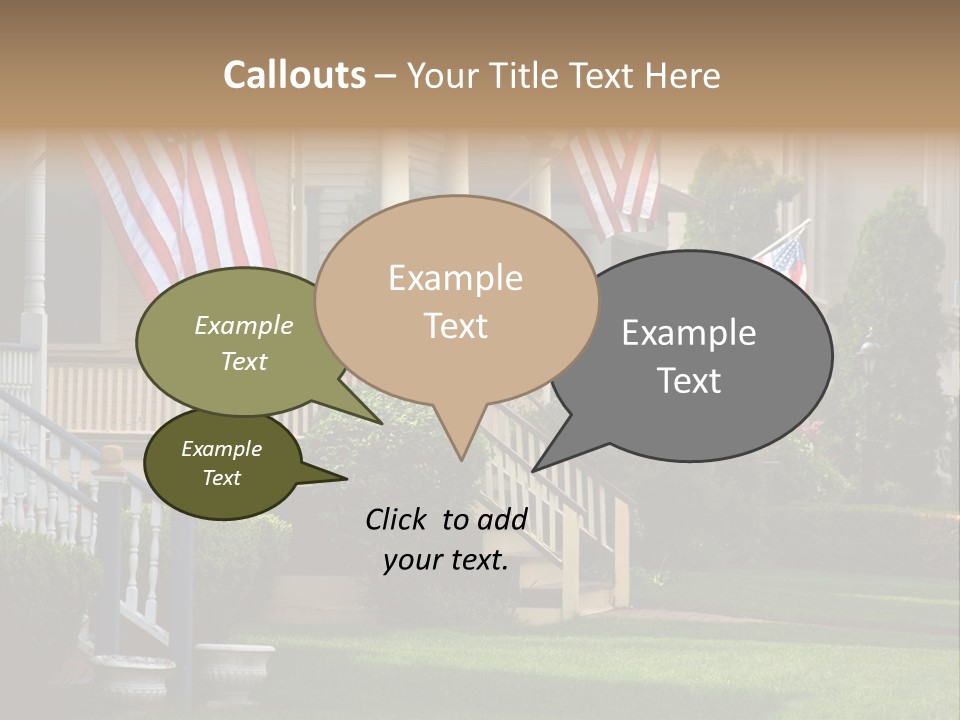 Callouts – Your Title Text Here

Example Text

Example Text

Example Text

Example Text

Click to add your text.